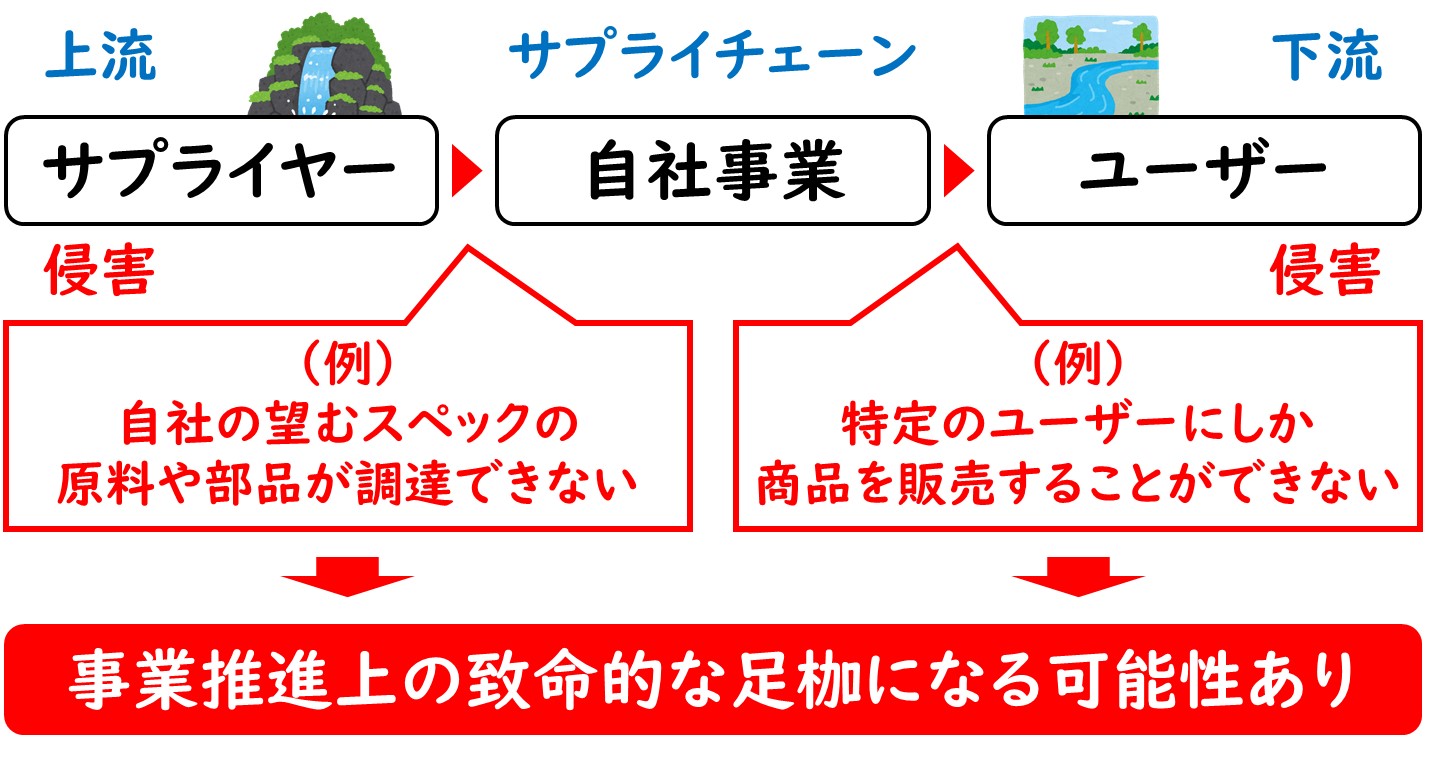 上流

サプライチェーン

下流

サプライヤー

自社事業

ユーザー

侵害

侵害

（例）
自社の望むスペックの
原料や部品が調達できない

（例）
特定のユーザーにしか
商品を販売することができない

事業推進上の致命的な足枷になる可能性あり